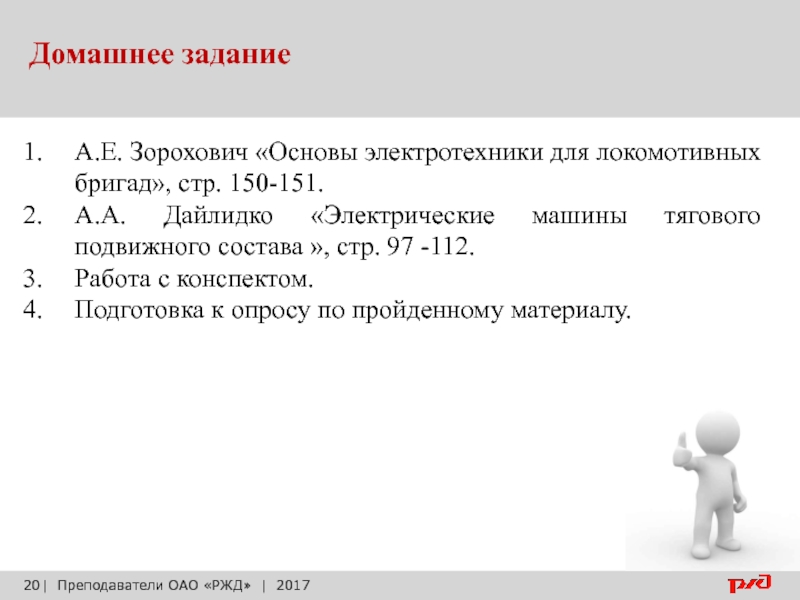 Домашнее задание

1. А.Е. Зорохович «Основы электротехники для локомотивных бригад», стр. 150-151.
2. А.А. Дайлидко «Электрические машины тягового подвижного состава », стр. 97 -112.
3. Работа с конспектом.
4. Подготовка к опросу по пройденному материалу.

20| Преподаватели ОАО «РЖД» | 2017

РЖД